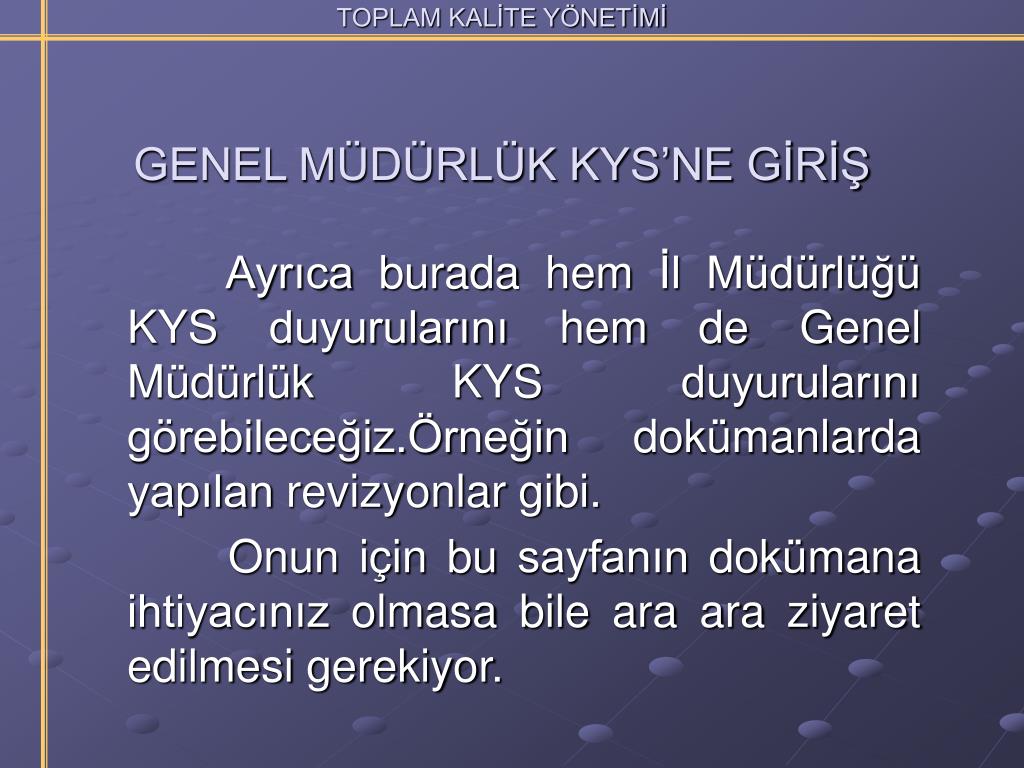 TOPLAM KALİTE YÖNETİMİ

GENEL MÜDÜRLÜK KYS’NE GİRİŞ

Ayrıca burada hem İl Müdürlüğü KYS duyurularını hem de Genel Müdürlük KYS duyurularını görebileceğiz.Örneğin dokümanlarda yapılan revizyonlar gibi.

Onun için bu sayfanın dokümana ihtiyacınız olmasa bile ara ara ziyaret edilmesi gerekiyor.